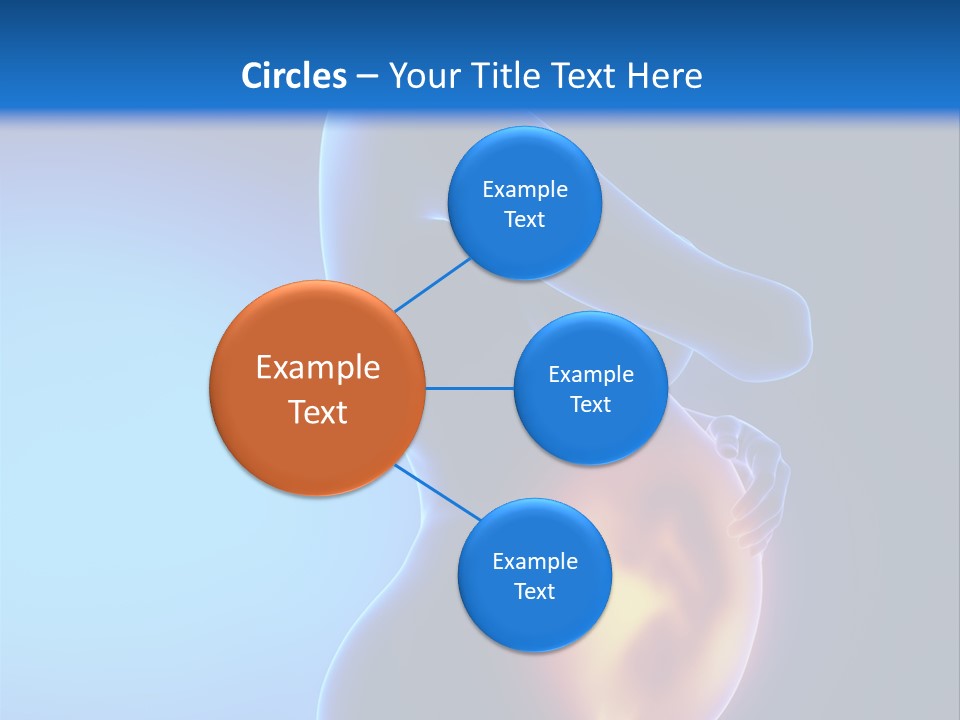 Circles – Your Title Text Here

Example Text

Example Text

Example Text

Example Text